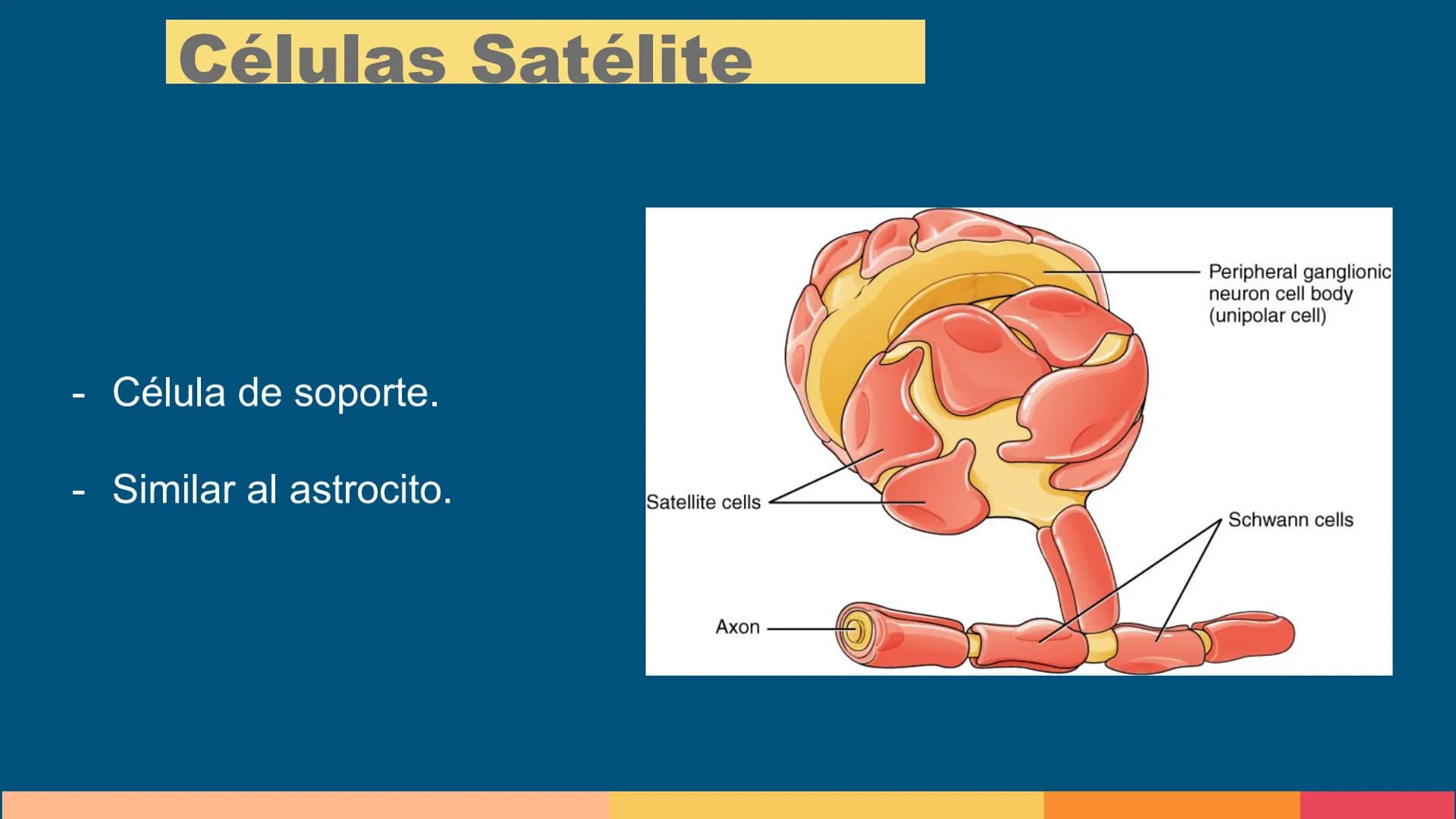 Células Satélite

- Célula de soporte.

- Similar al astrocito.

Peripheral ganglionic neuron cell body (unipolar cell)

Satellite cells

Schwann cells

Axon